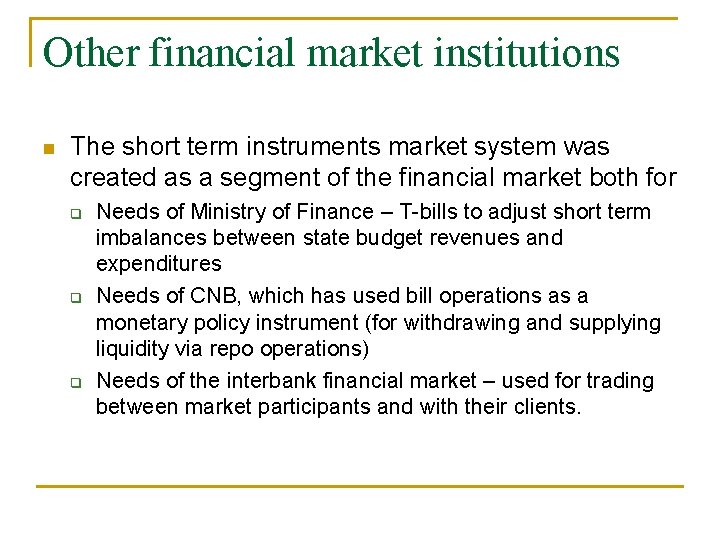 Other financial market institutions

- The short term instruments market system was created as a segment of the financial market both for
  - Needs of Ministry of Finance – T-bills to adjust short term imbalances between state budget revenues and expenditures
  - Needs of CNB, which has used bill operations as a monetary policy instrument (for withdrawing and supplying liquidity via repo operations)
  - Needs of the interbank financial market – used for trading between market participants and with their clients.